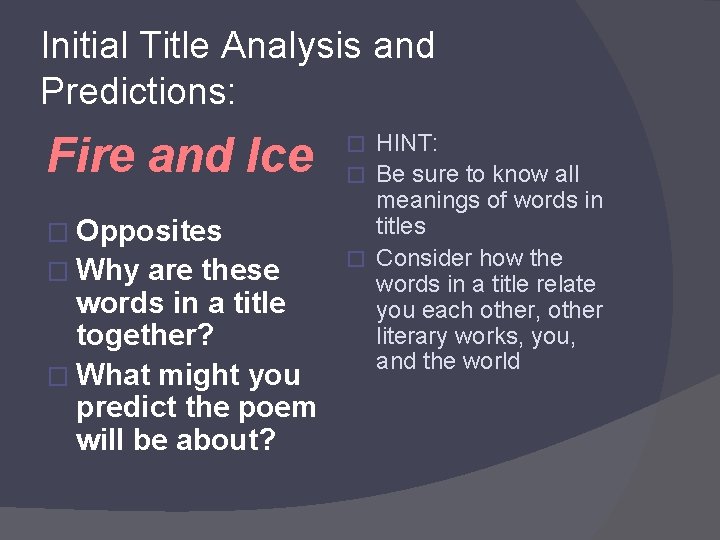 Initial Title Analysis and Predictions:

Fire and Ice

Opposites

Why are these words in a title together?

What might you predict the poem will be about?

HINT:

Be sure to know all meanings of words in titles

Consider how the words in a title relate you each other, other literary works, you, and the world